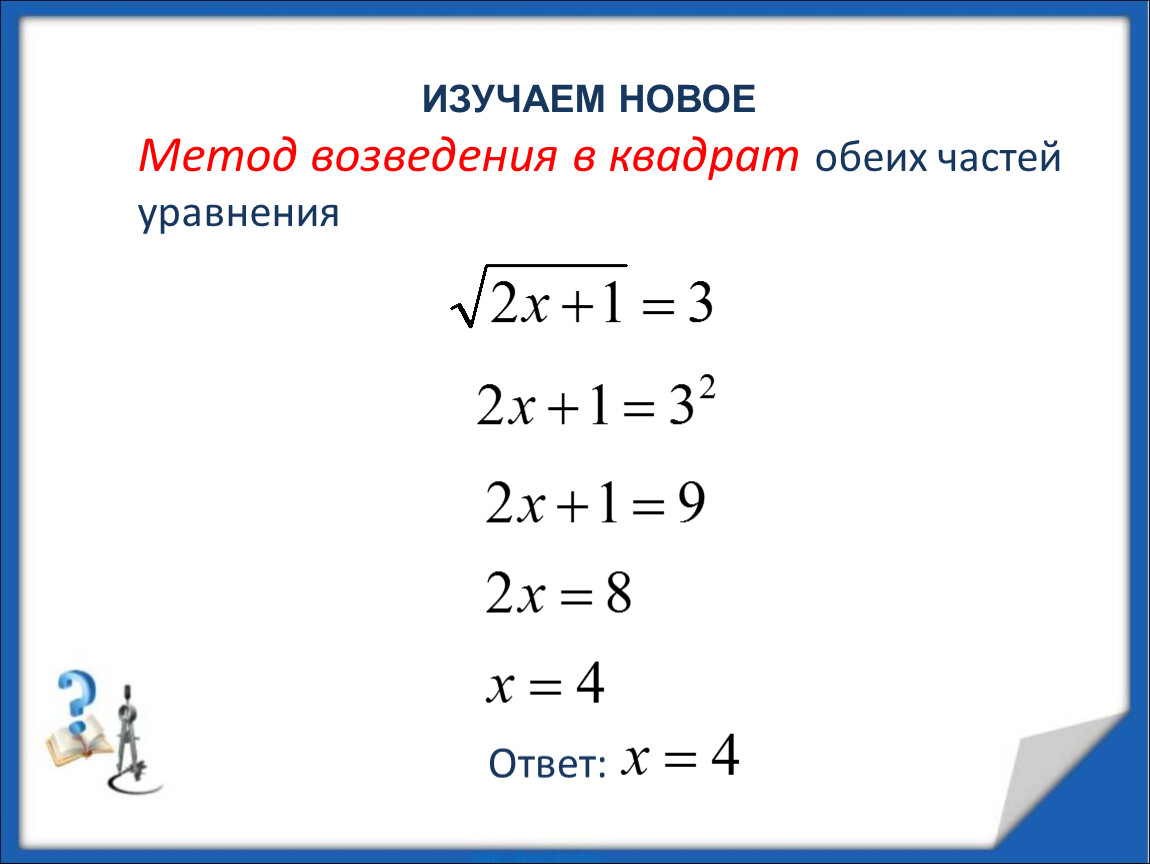 ИЗУЧАЕМ НОВОЕ

Метод возведения в квадрат обеих частей уравнения

$\sqrt{2x+1}=3$

$2x+1=3^2$

$2x+1=9$

$2x=8$

$x=4$

Ответ: $x=4$